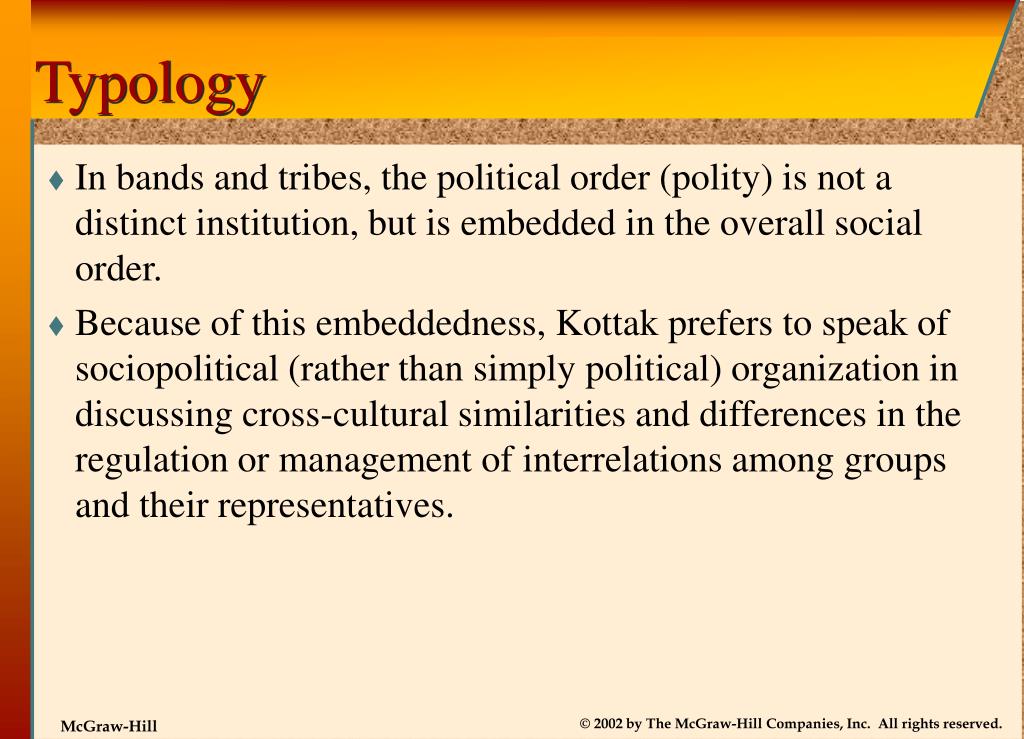 Typology

♦ In bands and tribes, the political order (polity) is not a distinct institution, but is embedded in the overall social order.

♦ Because of this embeddedness, Kottak prefers to speak of sociopolitical (rather than simply political) organization in discussing cross-cultural similarities and differences in the regulation or management of interrelations among groups and their representatives.

McGraw-Hill

© 2002 by The McGraw-Hill Companies, Inc. All rights reserved.